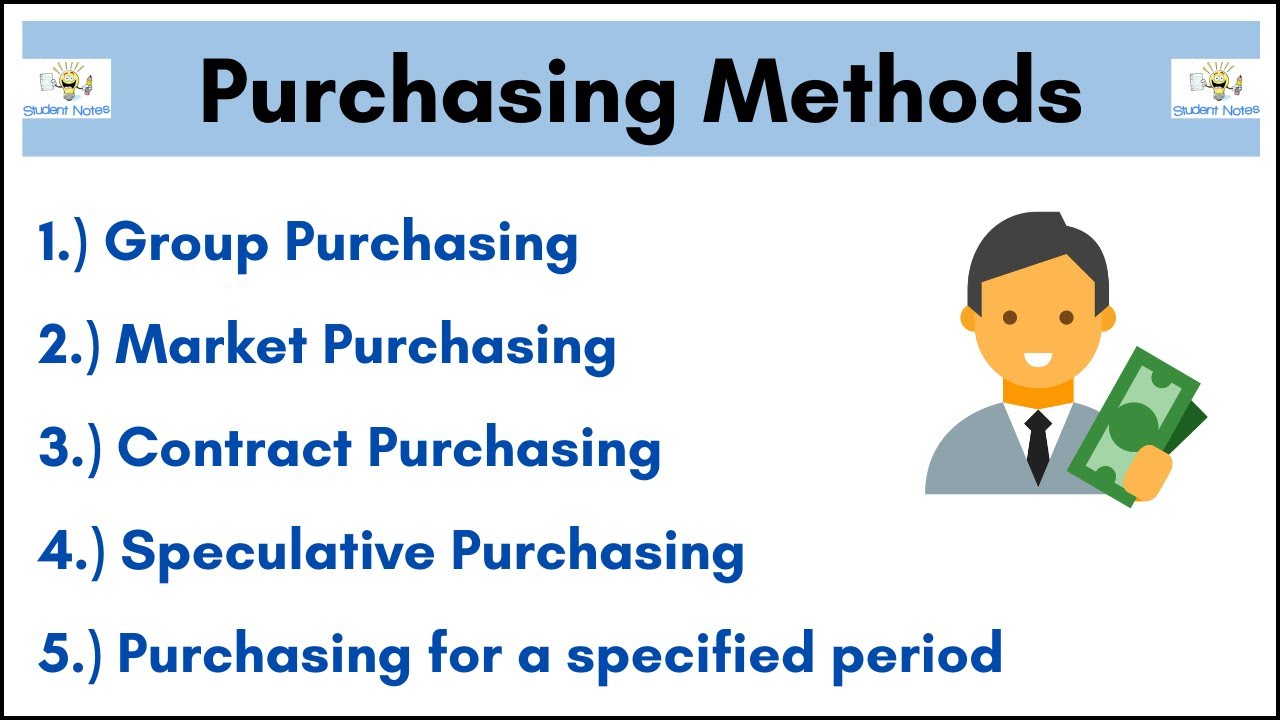 Student Notes

Purchasing Methods

Student Notes

1.) Group Purchasing

2.) Market Purchasing

3.) Contract Purchasing

4.) Speculative Purchasing

5.) Purchasing for a specified period